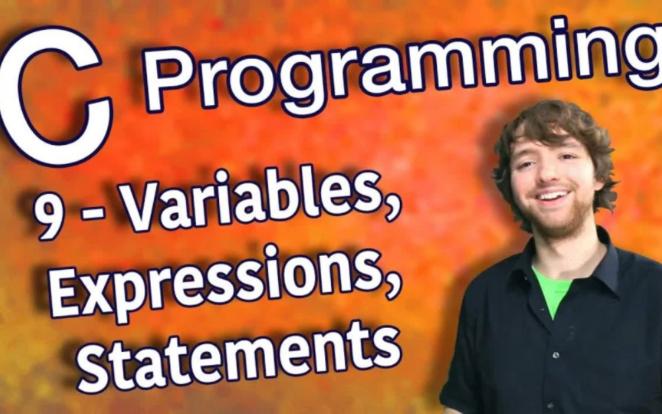 C Programming

9 - Variables, Expressions, Statements